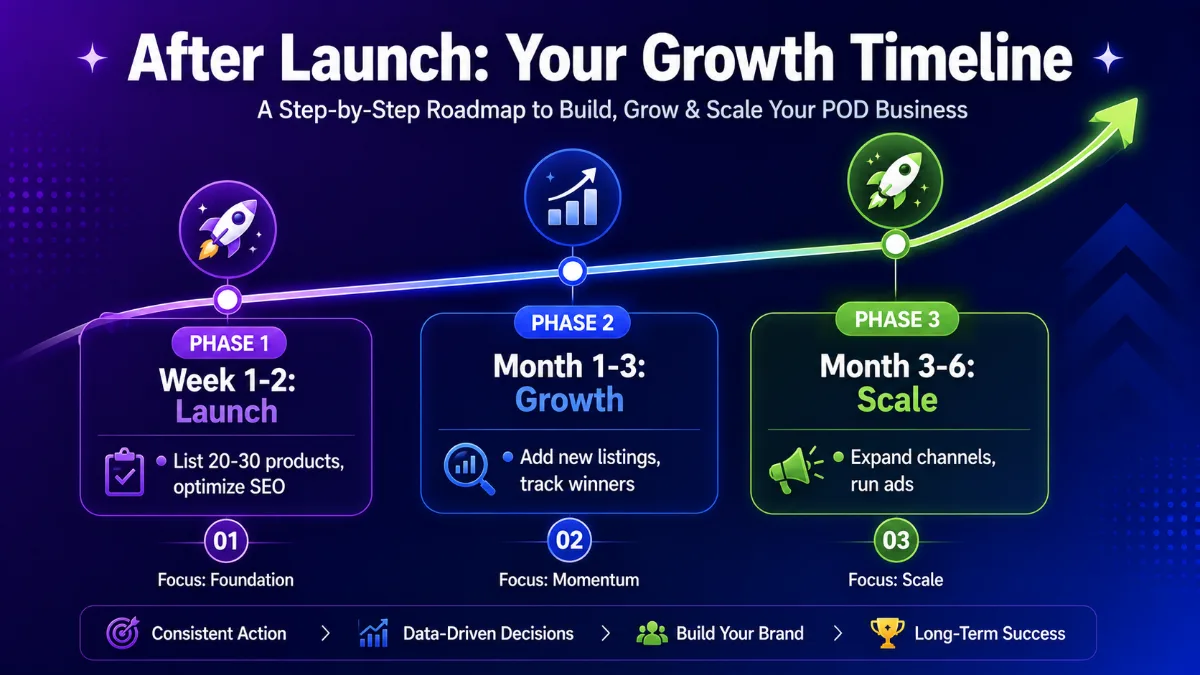 After Launch: Your Growth Timeline

A Step-by-Step Roadmap to Build, Grow & Scale Your POD Business

PHASE 1
Week 1-2:
Launch
List 20-30 products, optimize SEO
01
Focus: Foundation

PHASE 2
Month 1-3:
Growth
Add new listings, track winners
02
Focus: Momentum

PHASE 3
Month 3-6:
Scale
Expand channels, run ads
03
Focus: Scale

Consistent Action > Data-Driven Decisions > Build Your Brand > Long-Term Success